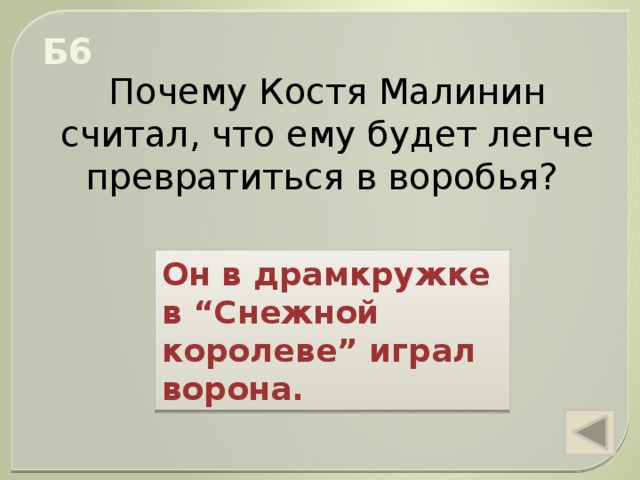 Б6

Почему Костя Малинин считал, что ему будет легче превратиться в воробья?

Он в драмкружке в “Снежной королеве” играл ворона.